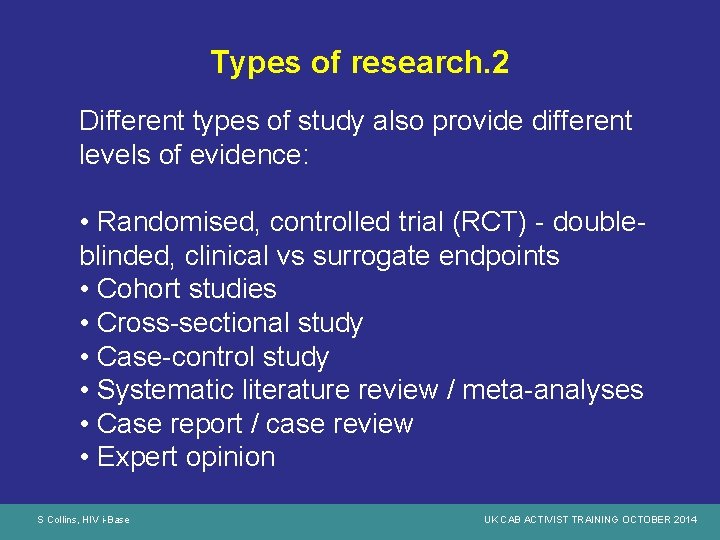 Types of research.2

Different types of study also provide different levels of evidence:

• Randomised, controlled trial (RCT) - double-blinded, clinical vs surrogate endpoints
• Cohort studies
• Cross-sectional study
• Case-control study
• Systematic literature review / meta-analyses
• Case report / case review
• Expert opinion

S Collins, HIV i-Base

UK CAB ACTIVIST TRAINING OCTOBER 2014